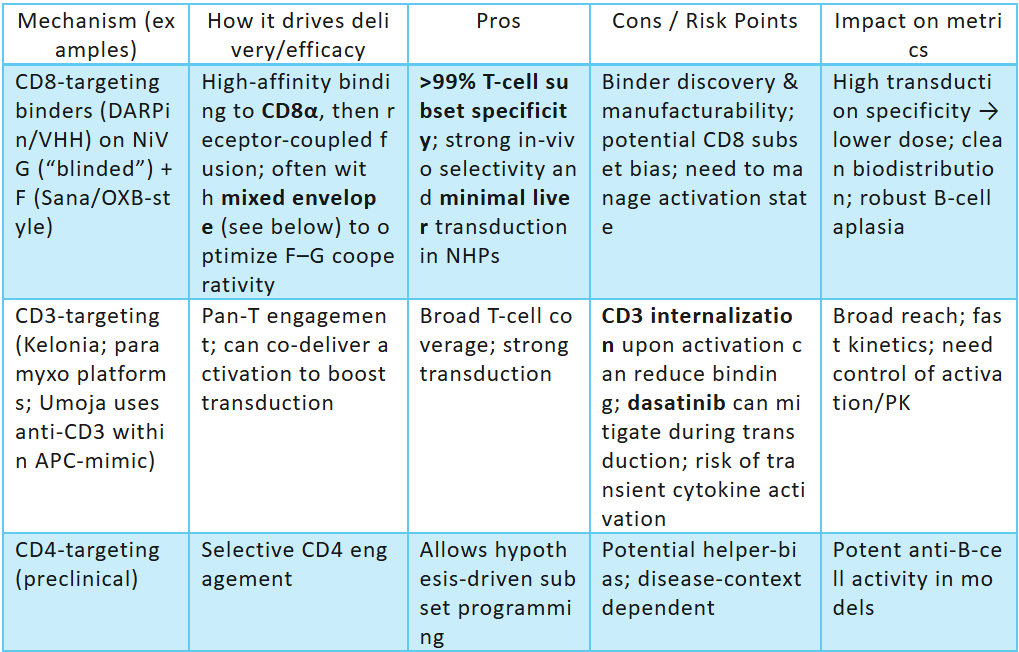 | Mechanism (examples) | How it drives delivery/efficacy | Pros | Cons / Risk Points | Impact on metrics |
|---|---|---|---|---|
| CD8-targeting binders (DARPin/VHH) on NiV G (“blinded”) + F (Sana/OXB-style) | High-affinity binding to **CD8α**, then receptor-coupled fusion; often with **mixed envelope** (see below) to optimize F–G cooperativity | **>99% T-cell subset specificity**; strong in-vivo selectivity and **minimal liver** transduction in NHPs | Binder discovery & manufacturability; potential CD8 subset bias; need to manage activation state | High transduction specificity → lower dose; clean biodistribution; robust B-cell aplasia |
| CD3-targeting (Kelonia; paramyxo platforms; Umoja uses anti-CD3 within APC-mimic) | Pan-T engagement; can co-deliver activation to boost transduction | Broad T-cell coverage; strong transduction | **CD3 internalization** upon activation can reduce binding; **dasatinib** can mitigate during transduction; risk of transient cytokine activation | Broad reach; fast kinetics; need control of activation/PK |
| CD4-targeting (preclinical) | Selective CD4 engagement | Allows hypothesis-driven subset programming | Potential helper-bias; disease-context dependent | Potent anti-B-cell activity in models |